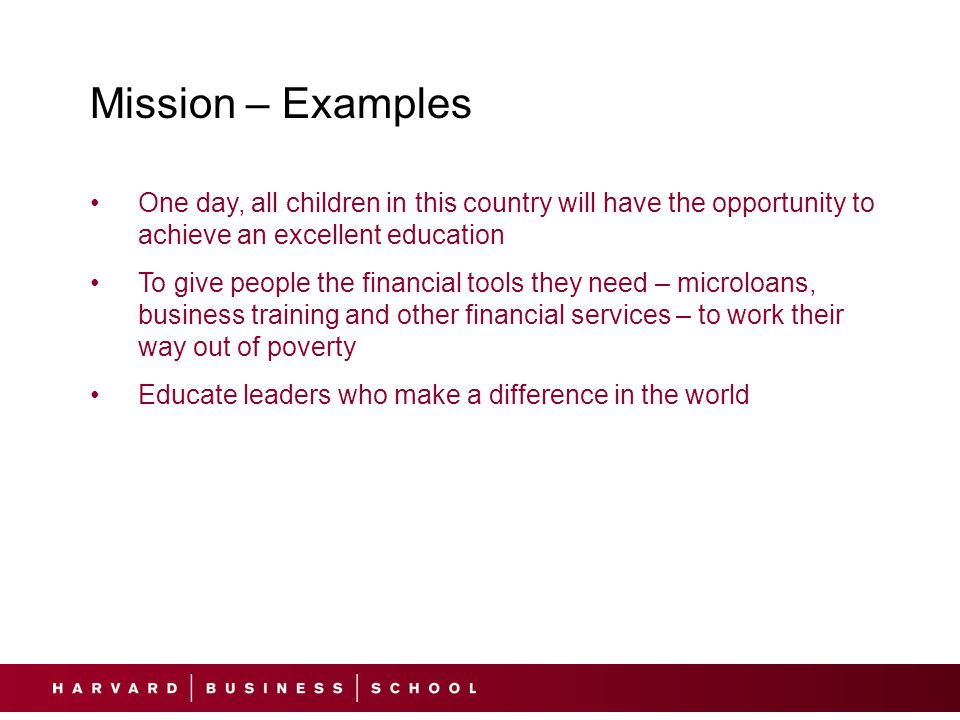 Mission – Examples

• One day, all children in this country will have the opportunity to achieve an excellent education

• To give people the financial tools they need – microloans, business training and other financial services – to work their way out of poverty

• Educate leaders who make a difference in the world

HARVARD | BUSINESS | SCHOOL